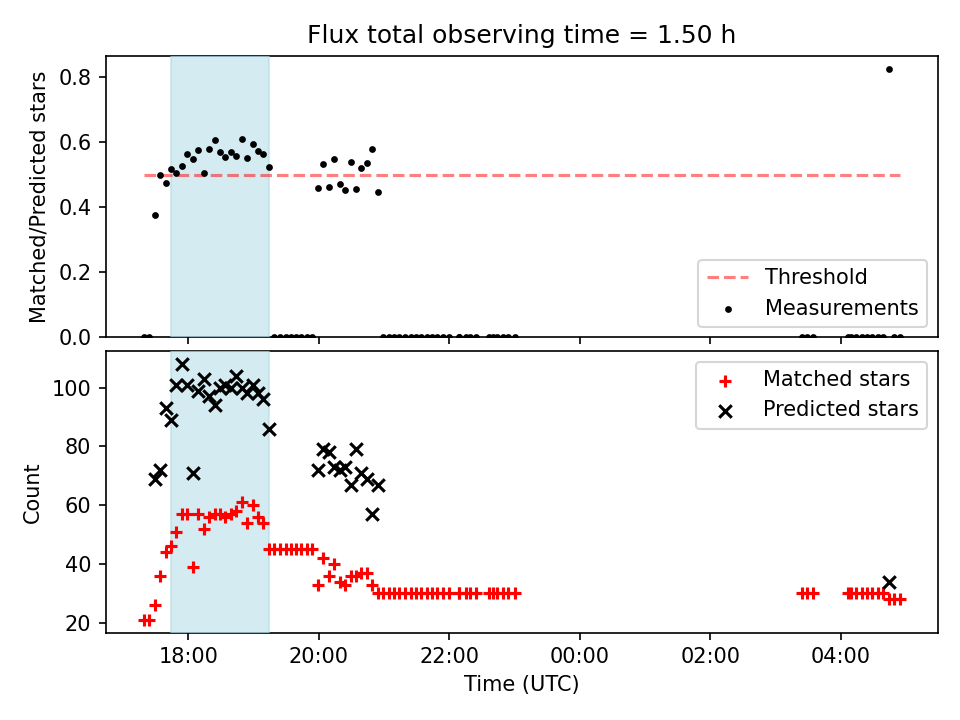 Flux total observing time = 1.50 h

Matched/Predicted stars

0.8
0.6
0.4
0.2
0.0

Threshold
Measurements

Count

100
80
60
40
20

Matched stars
Predicted stars

18:00
20:00
22:00
00:00
02:00
04:00

Time (UTC)